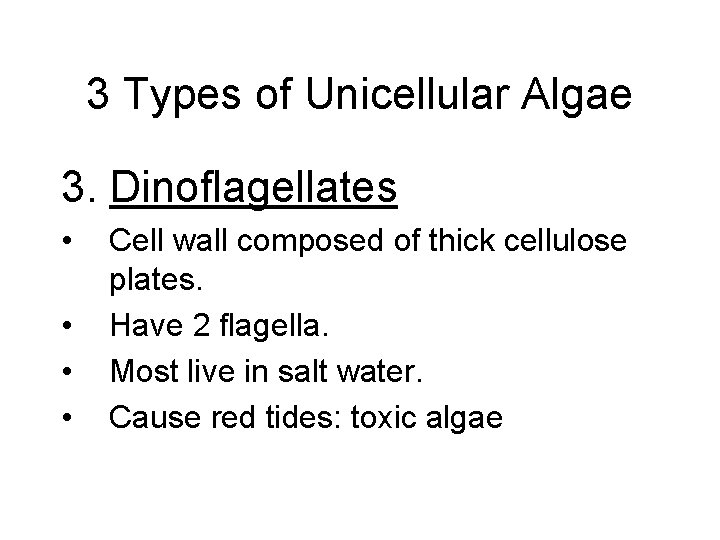 3 Types of Unicellular Algae

3. Dinoflagellates

• Cell wall composed of thick cellulose plates.
• Have 2 flagella.
• Most live in salt water.
• Cause red tides: toxic algae